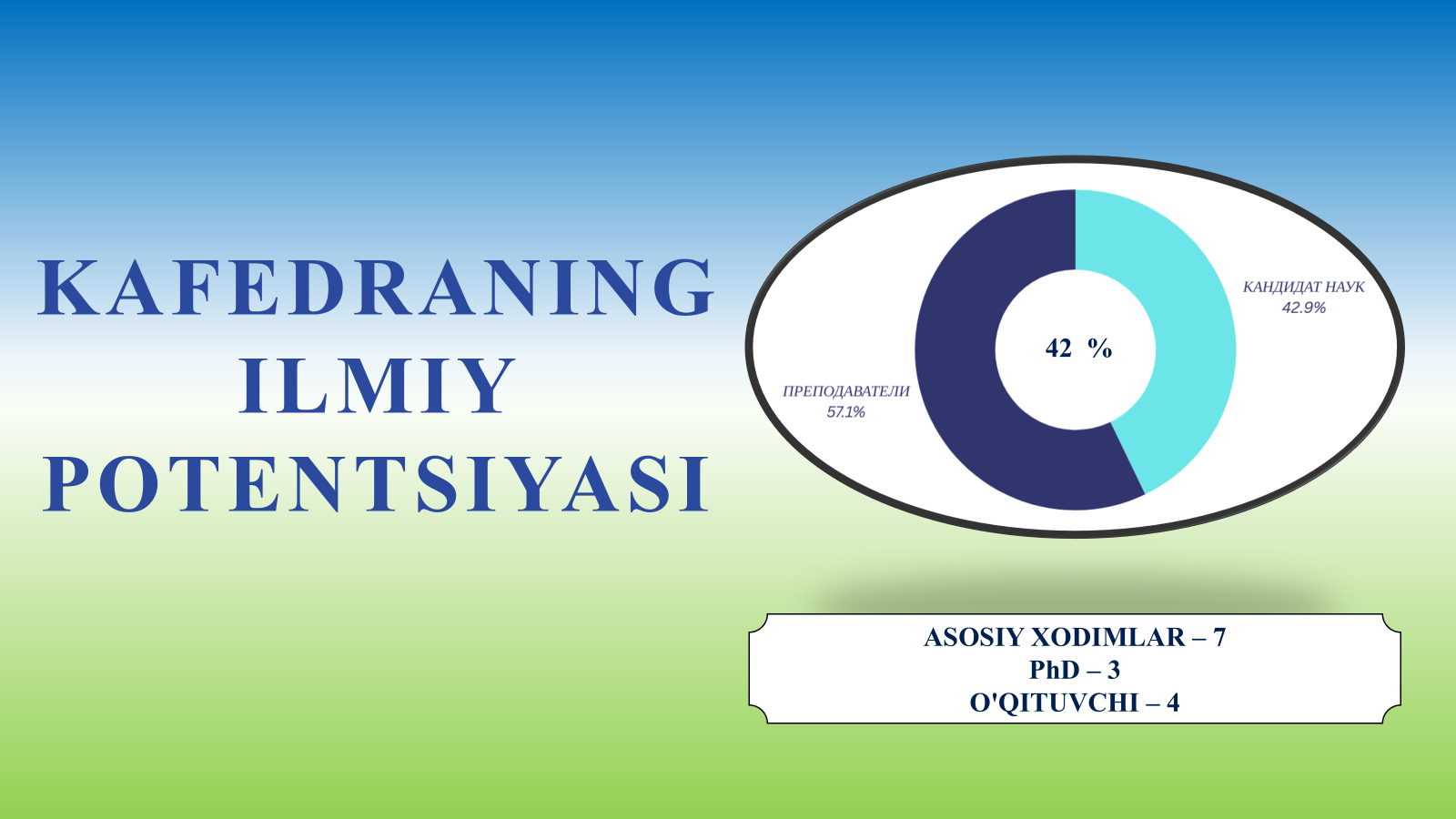 KAFEDRANING ILMIY POTENTSIYASI

КАНДИДАТ НАУК
42.9%

42 %

ПРЕПОДАВАТЕЛИ
57.1%

ASOSIY XODIMLAR – 7
PhD – 3
O'QITUVCHI – 4